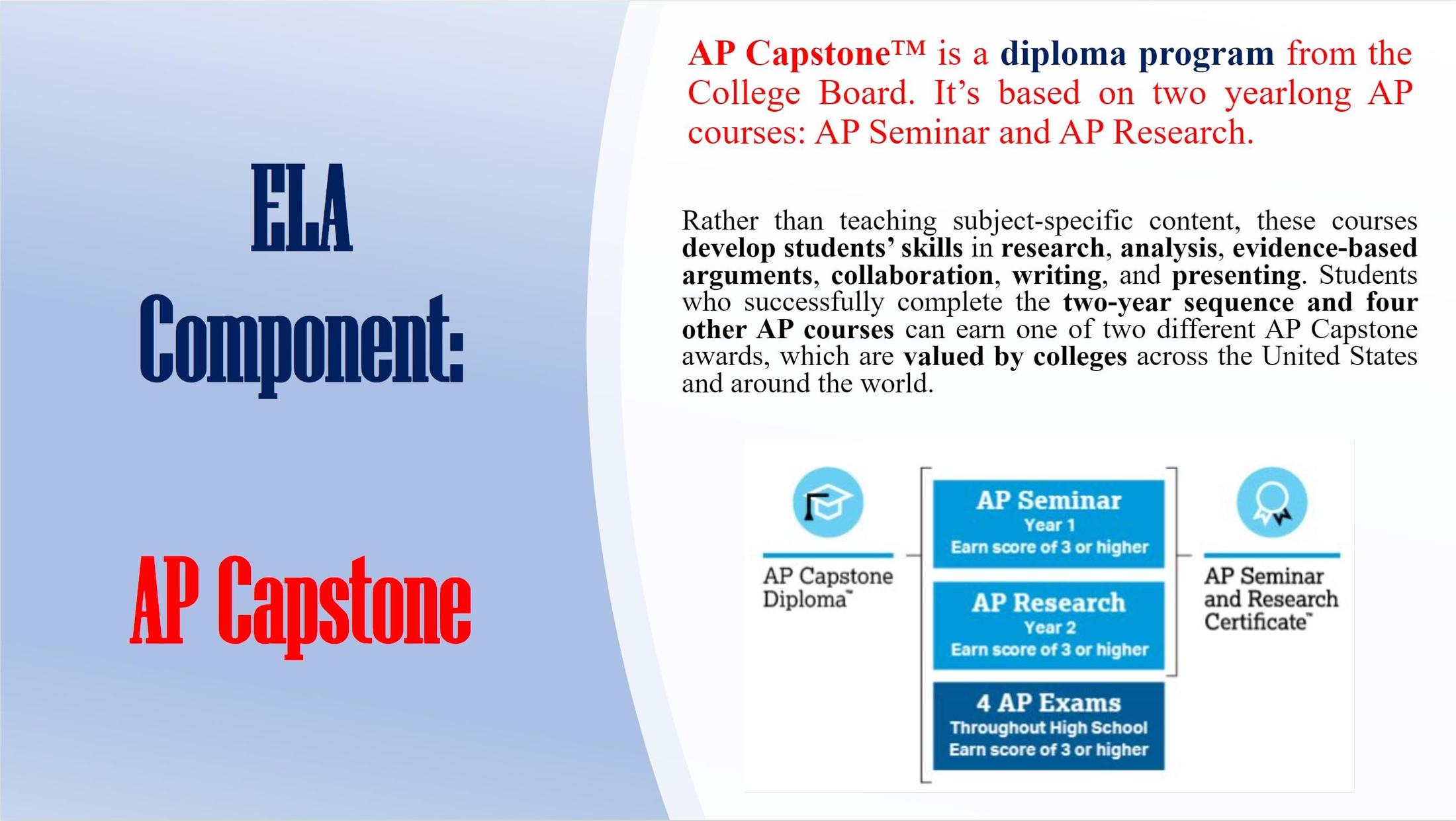 ELA Component:

AP Capstone

AP Capstone™ is a diploma program from the College Board. It's based on two yearlong AP courses: AP Seminar and AP Research.

Rather than teaching subject-specific content, these courses develop students' skills in research, analysis, evidence-based arguments, collaboration, writing, and presenting. Students who successfully complete the two-year sequence and four other AP courses can earn one of two different AP Capstone awards, which are valued by colleges across the United States and around the world.

AP Capstone Diploma™

AP Seminar
Year 1
Earn score of 3 or higher

AP Research
Year 2
Earn score of 3 or higher

4 AP Exams
Throughout High School
Earn score of 3 or higher

AP Seminar and Research Certificate™